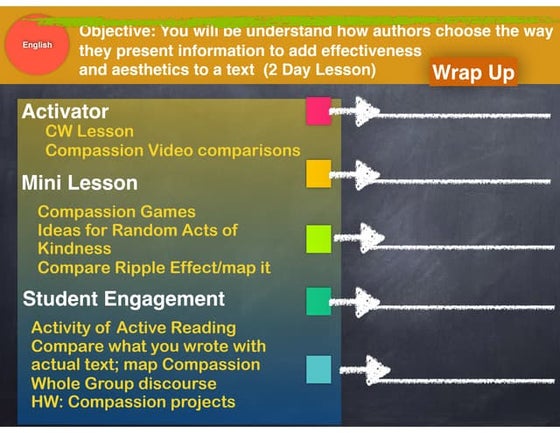 English

Objective: You will be understand how authors choose the way they present information to add effectiveness and aesthetics to a text (2 Day Lesson)

Wrap Up

Activator
CW Lesson
Compassion Video comparisons

Mini Lesson
Compassion Games
Ideas for Random Acts of Kindness
Compare Ripple Effect/map it

Student Engagement
Activity of Active Reading
Compare what you wrote with actual text; map Compassion
Whole Group discourse
HW: Compassion projects